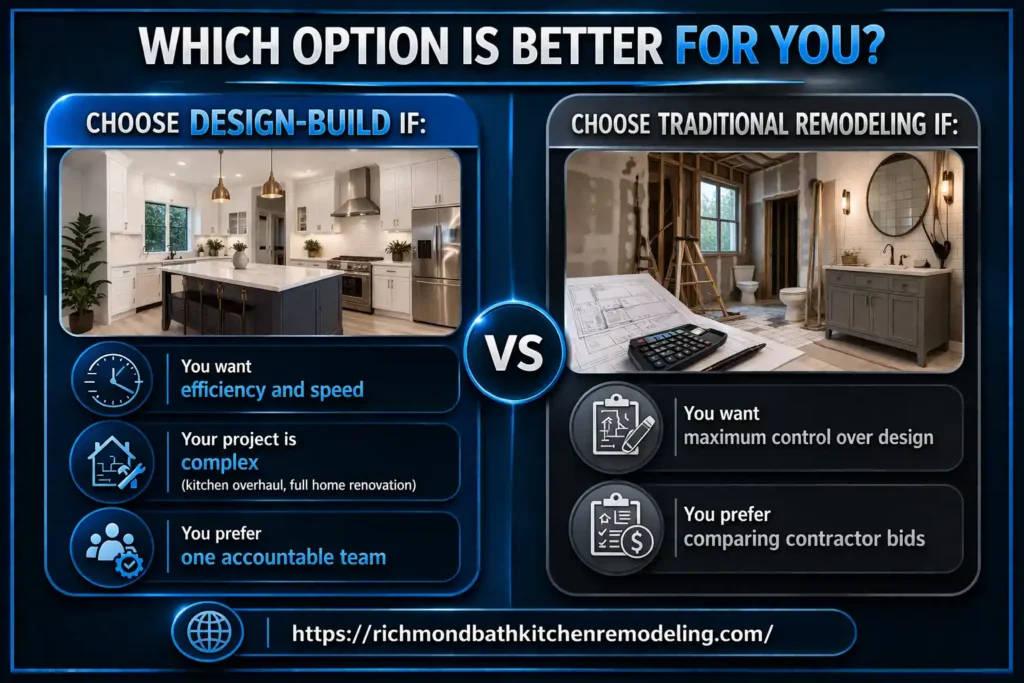 WHICH OPTION IS BETTER FOR YOU?

CHOOSE DESIGN-BUILD IF:

You want efficiency and speed

Your project is complex (kitchen overhaul, full home renovation)

You prefer one accountable team

VS

CHOOSE TRADITIONAL REMODELING IF:

You want maximum control over design

You prefer comparing contractor bids

https://richmondbathkitchenremodeling.com/